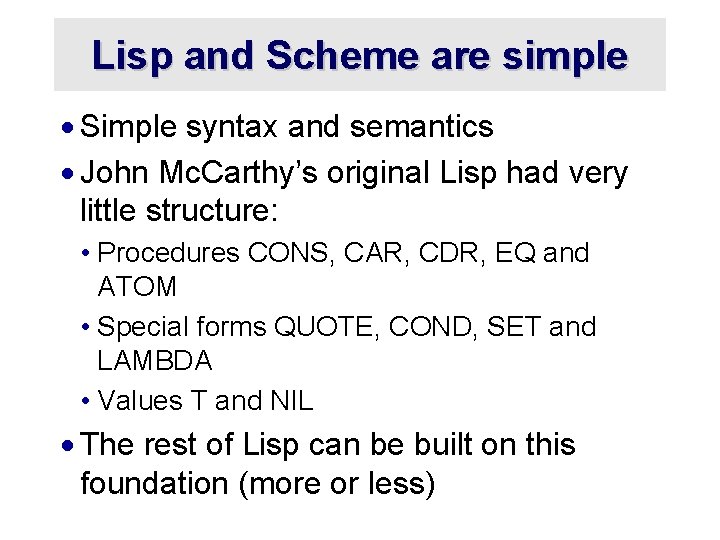 Lisp and Scheme are simple

• Simple syntax and semantics

• John McCarthy's original Lisp had very little structure:

• Procedures CONS, CAR, CDR, EQ and ATOM

• Special forms QUOTE, COND, SET and LAMBDA

• Values T and NIL

• The rest of Lisp can be built on this foundation (more or less)